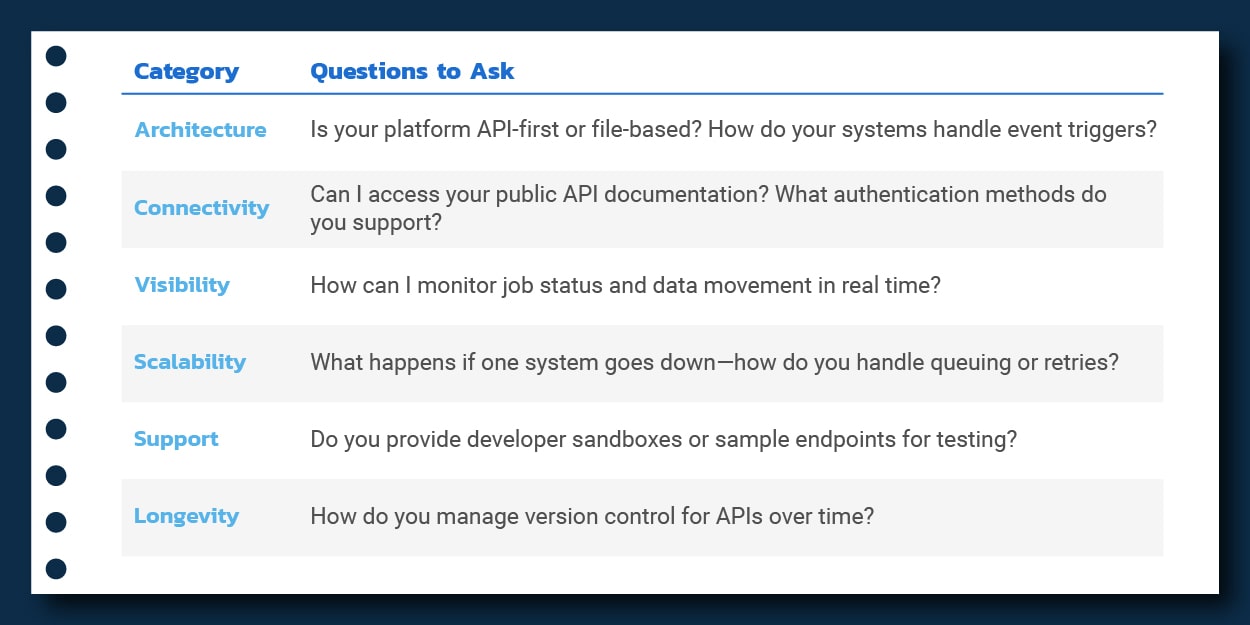 | Category | Questions to Ask |
|---|---|
| Architecture | Is your platform API-first or file-based? How do your systems handle event triggers? |
| Connectivity | Can I access your public API documentation? What authentication methods do you support? |
| Visibility | How can I monitor job status and data movement in real time? |
| Scalability | What happens if one system goes down—how do you handle queuing or retries? |
| Support | Do you provide developer sandboxes or sample endpoints for testing? |
| Longevity | How do you manage version control for APIs over time? |